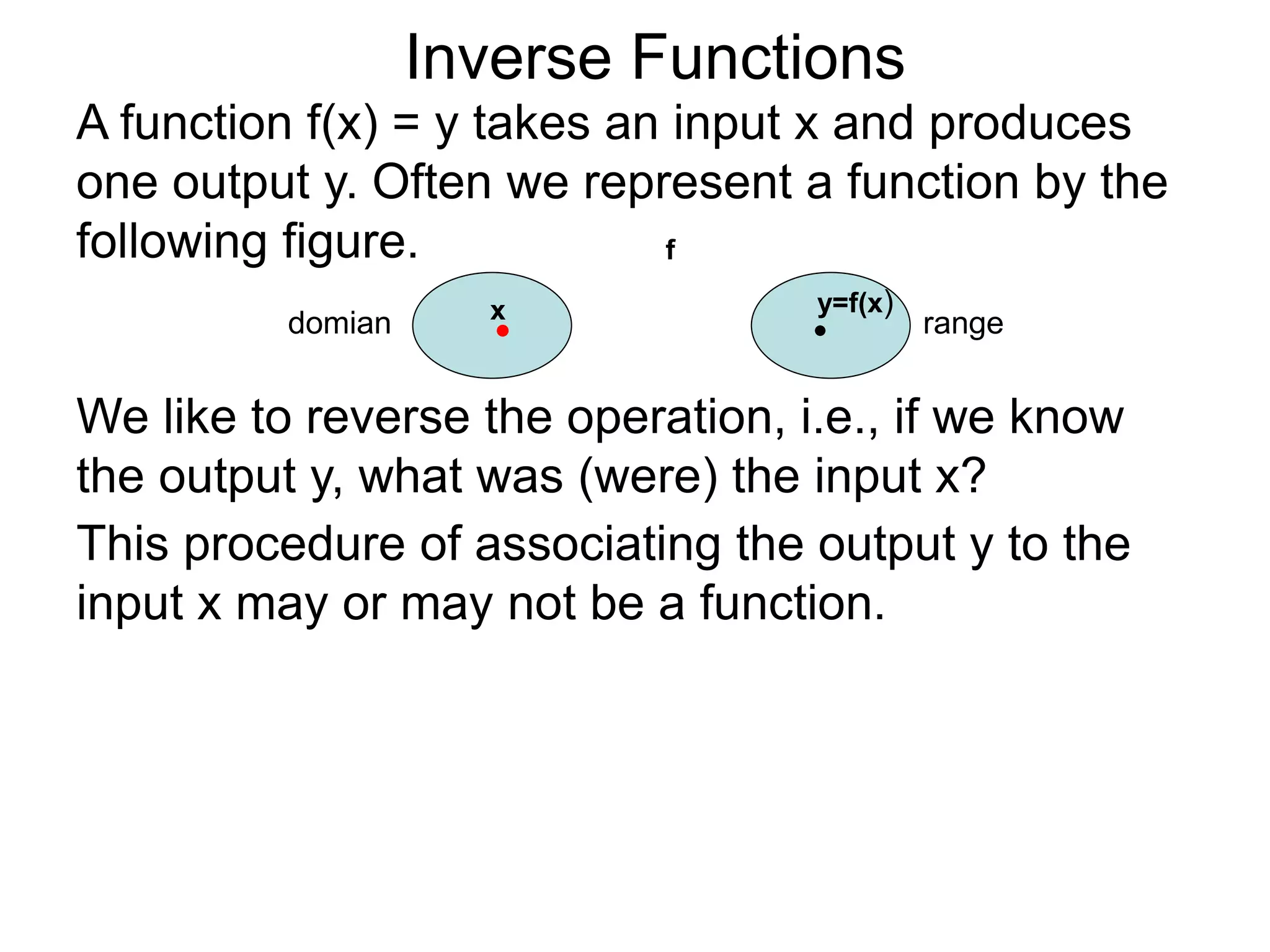 Inverse Functions

A function f(x) = y takes an input x and produces one output y. Often we represent a function by the following figure.

f

domian

x

y=f(x)

range

We like to reverse the operation, i.e., if we know the output y, what was (were) the input x?

This procedure of associating the output y to the input x may or may not be a function.